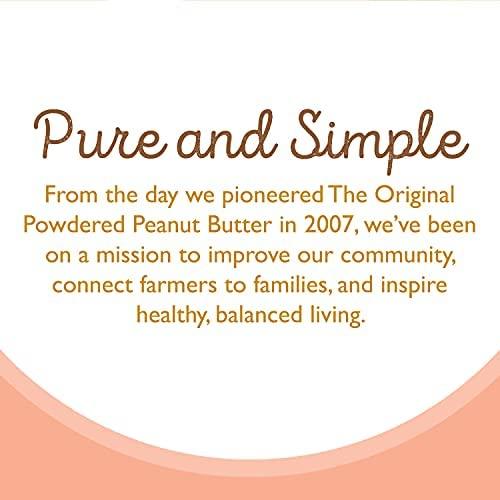 Pure and Simple

From the day we pioneered The Original Powdered Peanut Butter in 2007, we've been on a mission to improve our community, connect farmers to families, and inspire healthy, balanced living.